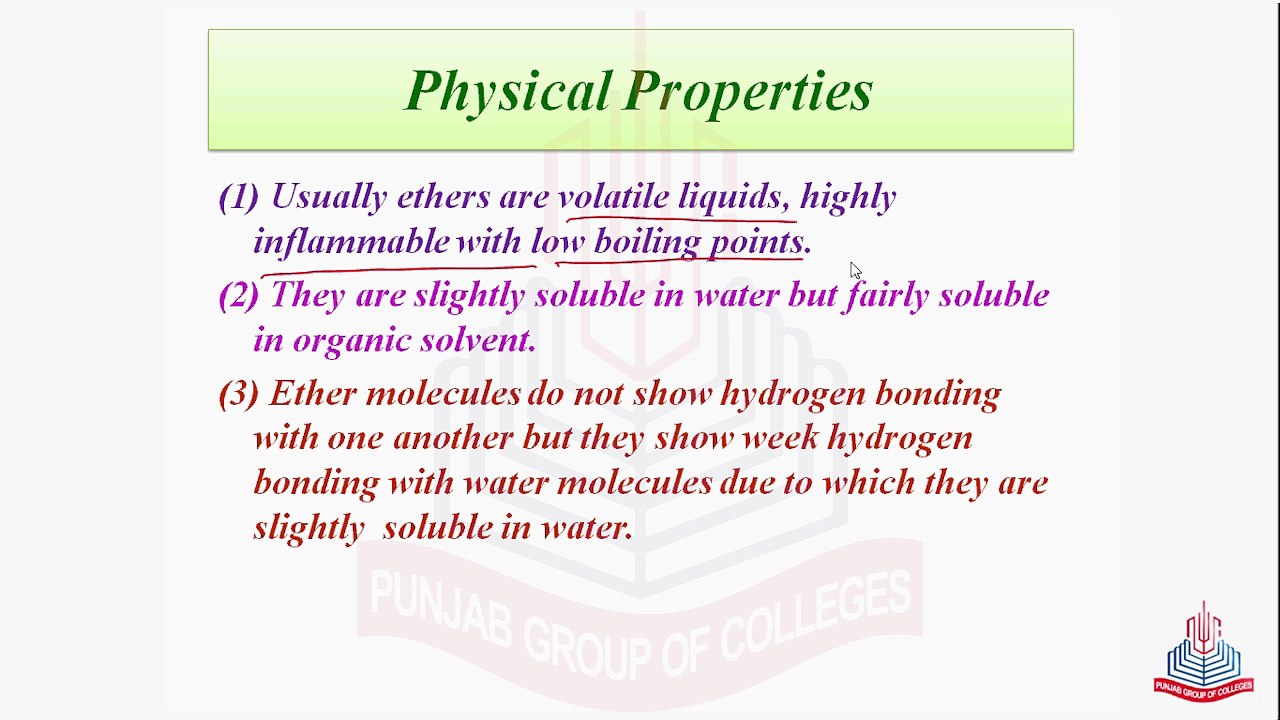 Physical Properties

(1) Usually ethers are volatile liquids, highly inflammable with low boiling points.

(2) They are slightly soluble in water but fairly soluble in organic solvent.

(3) Ether molecules do not show hydrogen bonding with one another but they show week hydrogen bonding with water molecules due to which they are slightly soluble in water.

PUNJAB GROUP OF COLLEGES

PUNJAB GROUP OF COLLEGES